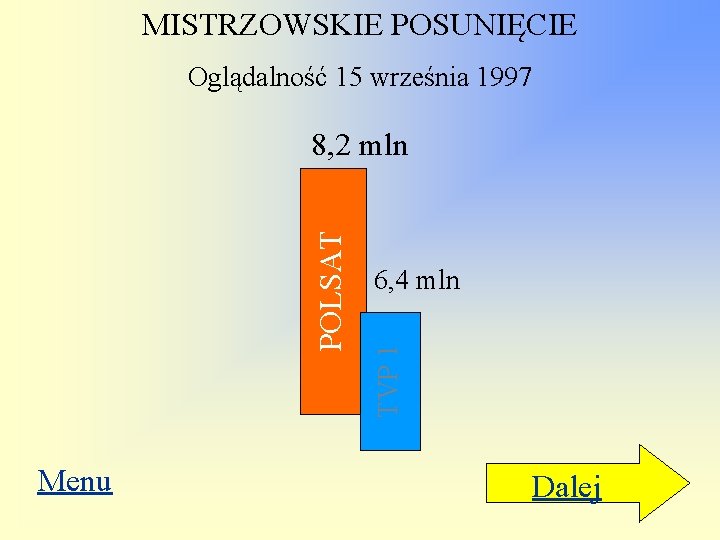 MISTRZOWSKIE POSUNIĘCIE

Oglądalność 15 września 1997

8,2 mln

POLSAT

6,4 mln

TVP 1

Menu

Dalej